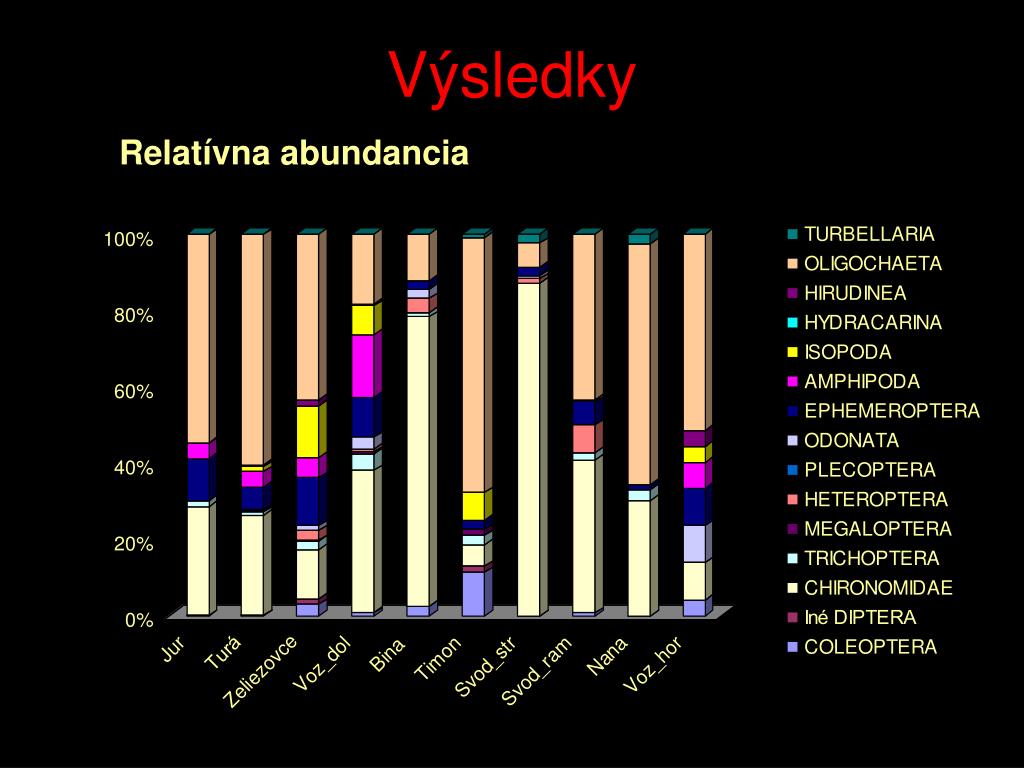 Výsledky

Relatívna abundancia

100%
80%
60%
40%
20%
0%

Jur
Turá
Zeliezovce
Voz_dol
Bina
Timon
Svod_str
Svod_ram
Nana
Voz_hor

TURBELLARIA
OLIGOCHAETA
HIRUDINEA
HYDRACARINA
ISOPODA
AMPHIPODA
EPHEMEROPTERA
ODONATA
PLECOPTERA
HETEROPTERA
MEGALOPTERA
TRICHOPTERA
CHIRONOMIDAE
Iné DIPTERA
COLEOPTERA